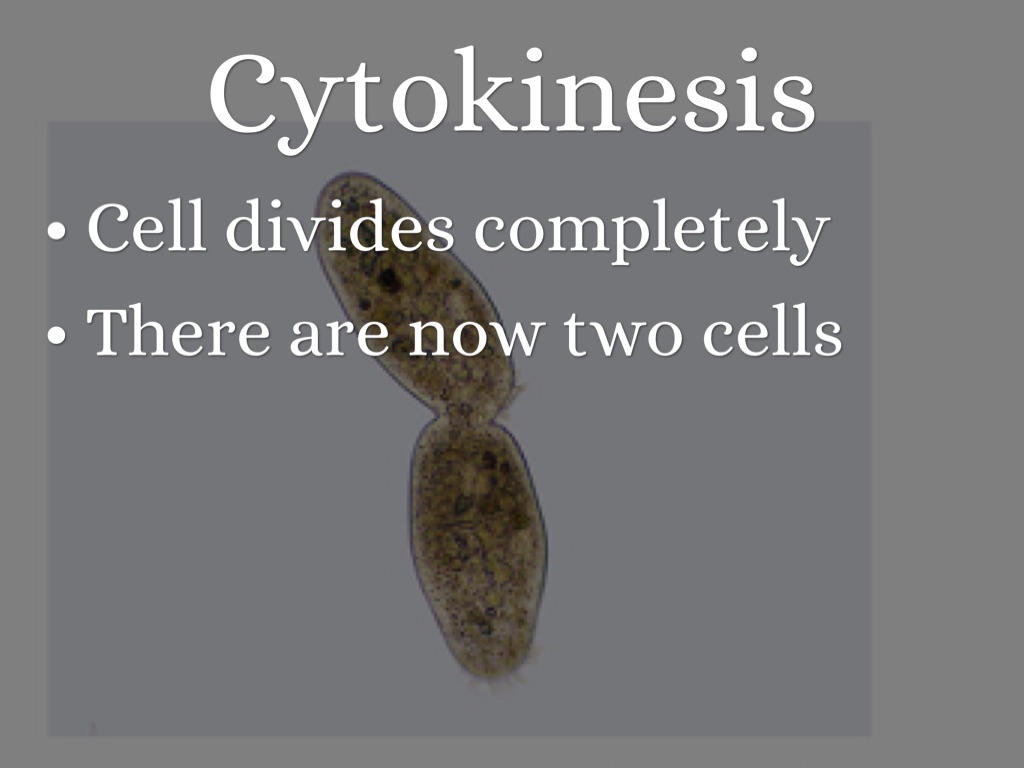 Cytokinesis

• Cell divides completely
• There are now two cells